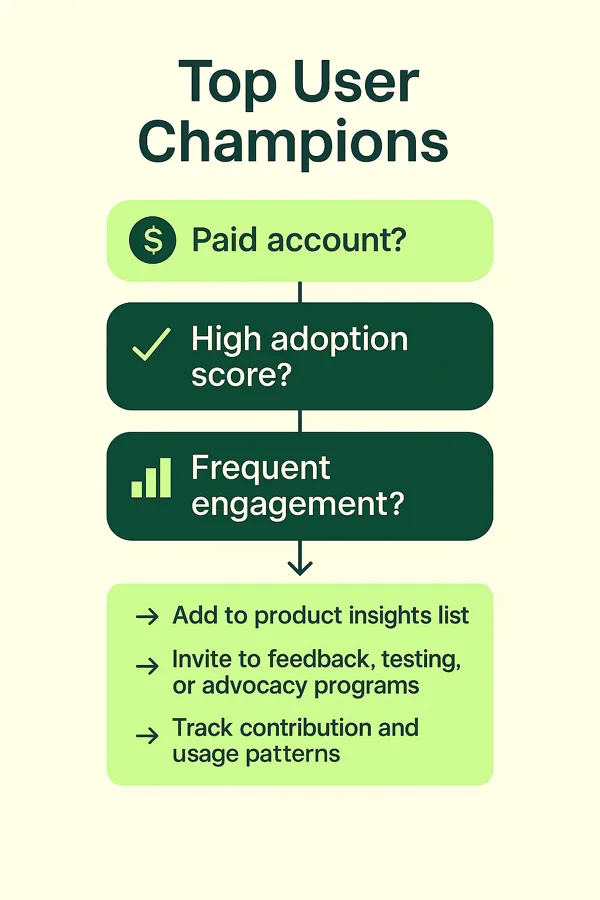 Top User Champions

$ Paid account?

High adoption score?

Frequent engagement?

→ Add to product insights list

→ Invite to feedback, testing, or advocacy programs

→ Track contribution and usage patterns